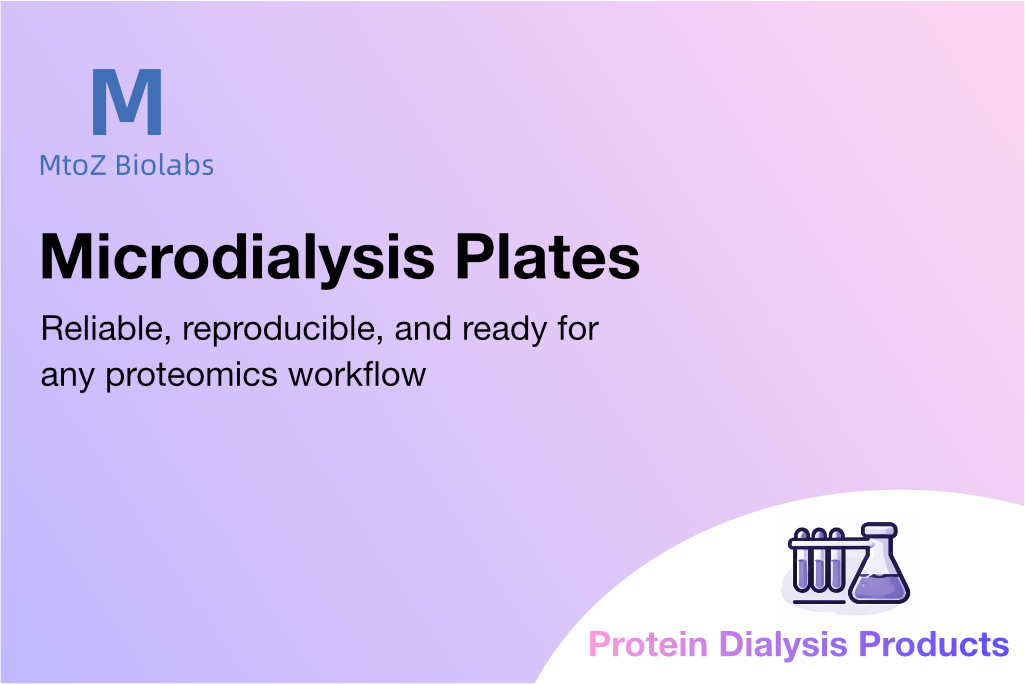 M
MtoZ Biolabs

Microdialysis Plates

Reliable, reproducible, and ready for any proteomics workflow

Protein Dialysis Products